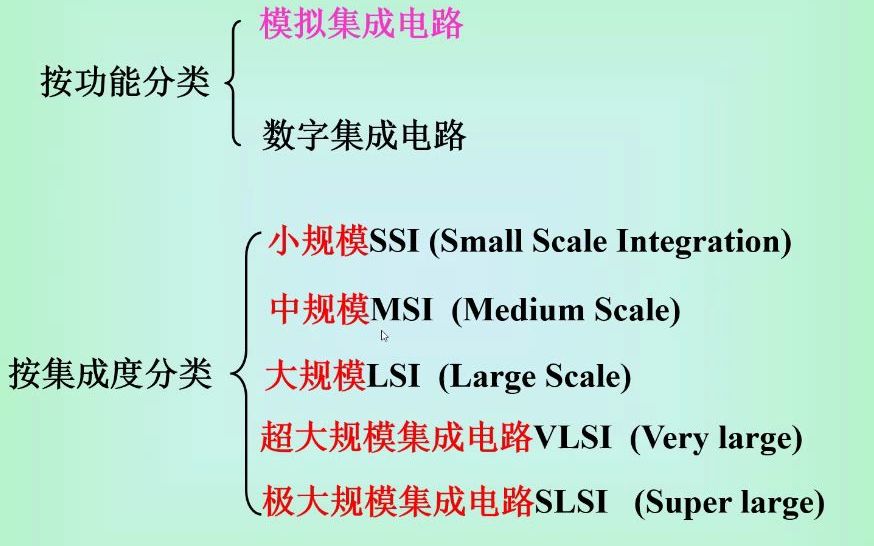 按功能分类
模拟集成电路
数字集成电路

按集成度分类
小规模SSI (Small Scale Integration)
中规模MSI (Medium Scale)
大规模LSI (Large Scale)
超大规模集成电路VLSI (Very large)
极大规模集成电路SLSI (Super large)